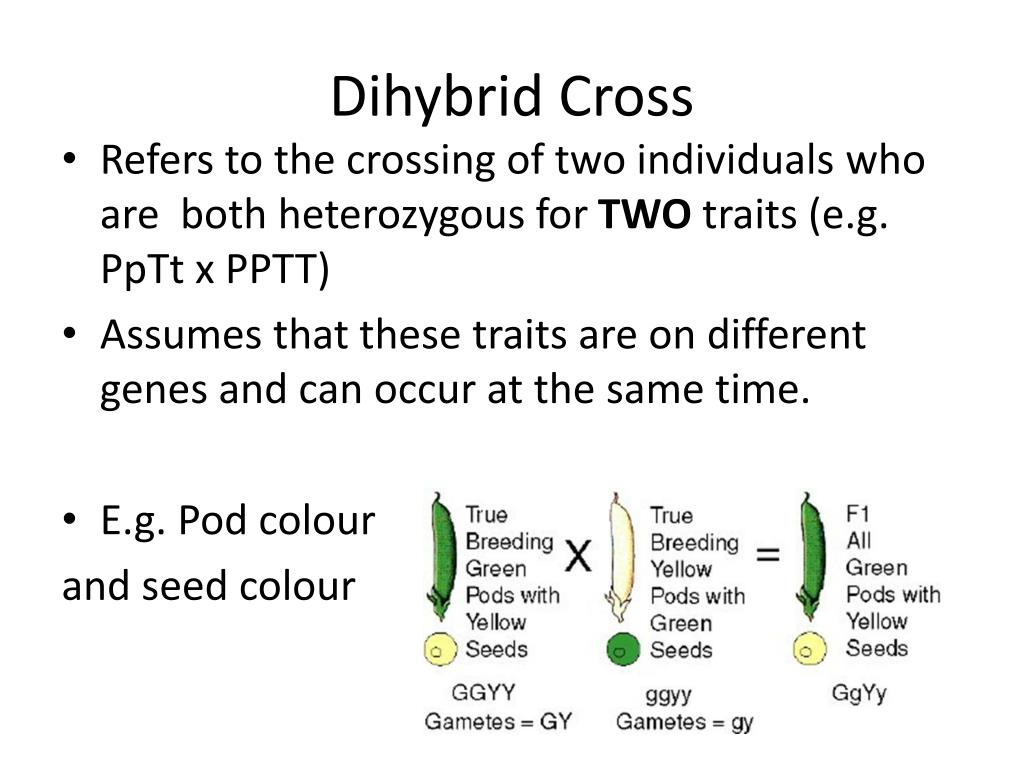 Dihybrid Cross

• Refers to the crossing of two individuals who are both heterozygous for **TWO** traits (e.g. PpTt x PPTT)

• Assumes that these traits are on different genes and can occur at the same time.

• E.g. Pod colour and seed colour

True Breeding Green Pods with Yellow Seeds X True Breeding Yellow Pods with Green Seeds = F1 All Green Pods with Yellow Seeds

GGYY
Gametes = GY

ggyy
Gametes = gy

GgYy